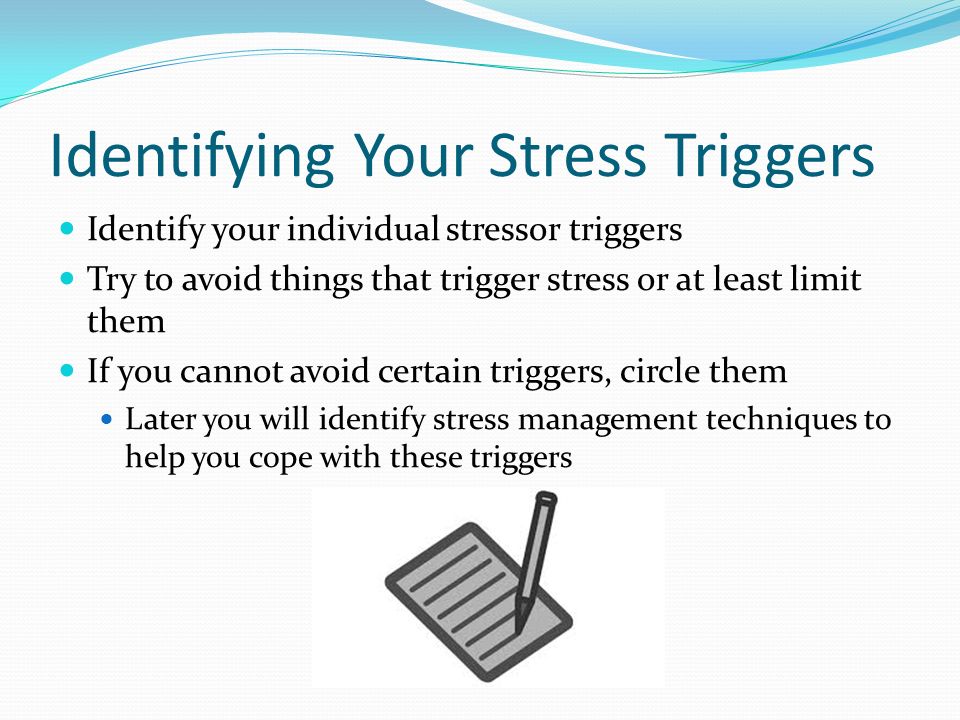 Identifying Your Stress Triggers

- Identify your individual stressor triggers
- Try to avoid things that trigger stress or at least limit them
- If you cannot avoid certain triggers, circle them
  - Later you will identify stress management techniques to help you cope with these triggers